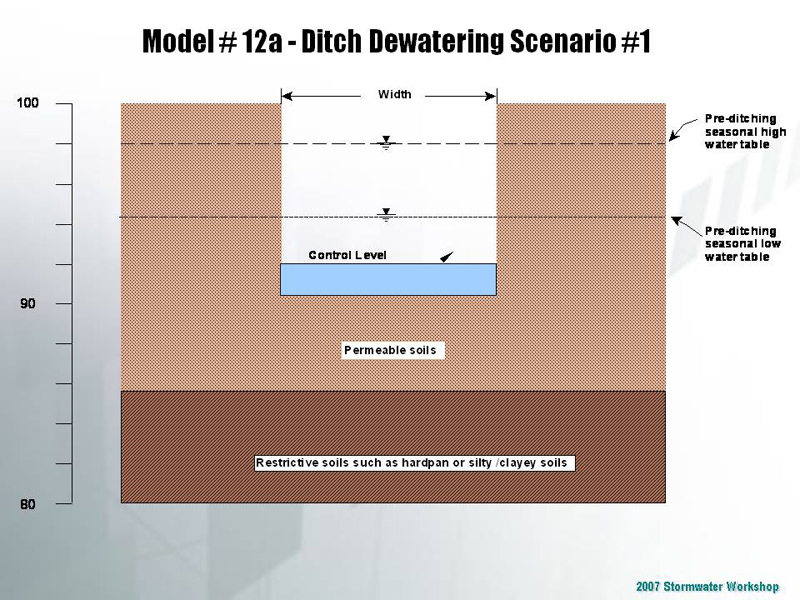 Model # 12a - Ditch Dewatering Scenario #1

100

90

80

Width

Pre-ditching seasonal high water table

Pre-ditching seasonal low water table

Control Level

Permeable soils

Restrictive soils such as hardpan or silty /clayey soils

2007 Stormwater Workshop